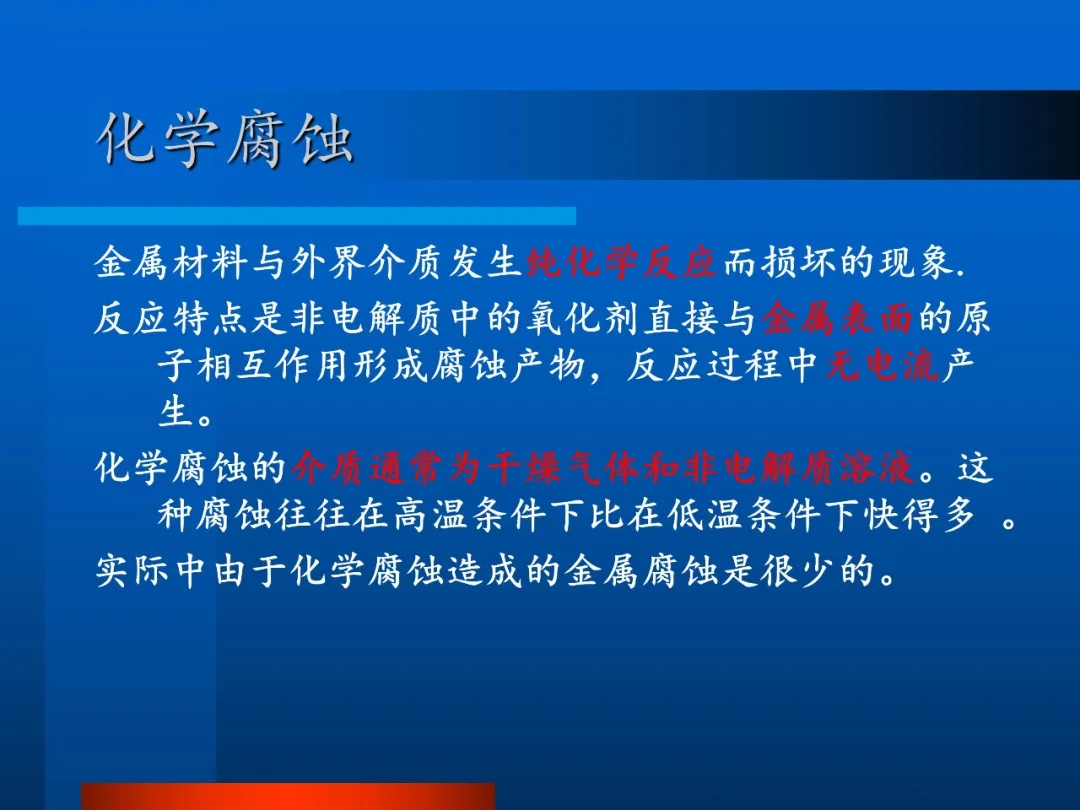 化学腐蚀

金属材料与外界介质发生纯化学反应而损坏的现象.

反应特点是非电解质中的氧化剂直接与金属表面的原子相互作用形成腐蚀产物，反应过程中无电流产生。

化学腐蚀的介质通常为干燥气体和非电解质溶液。这种腐蚀往往在高温条件下比在低温条件下快得多 。

实际中由于化学腐蚀造成的金属腐蚀是很少的。